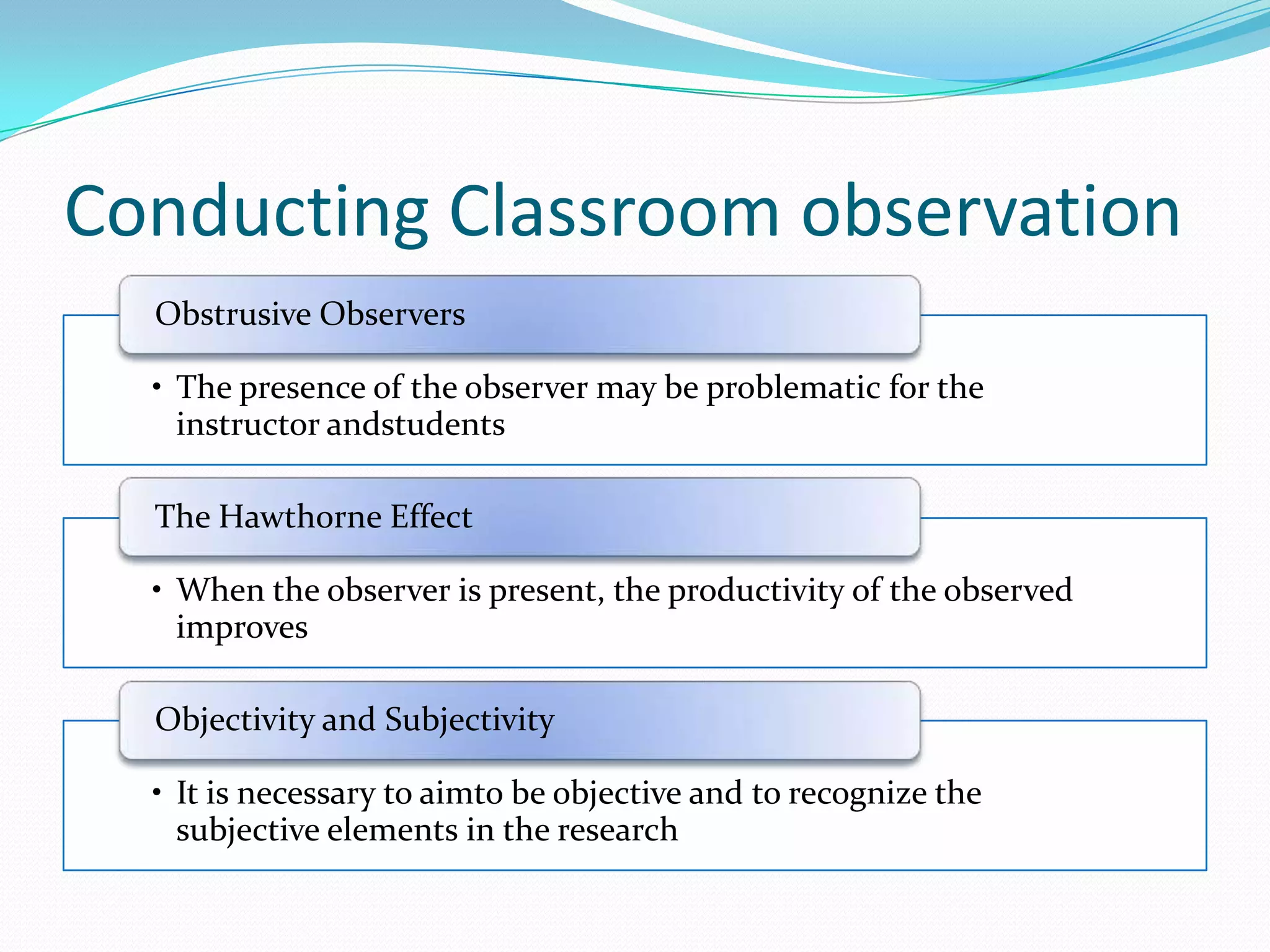 Conducting Classroom observation

Obstrusive Observers

• The presence of the observer may be problematic for the instructor andstudents

The Hawthorne Effect

• When the observer is present, the productivity of the observed improves

Objectivity and Subjectivity

• It is necessary to aimto be objective and to recognize the subjective elements in the research